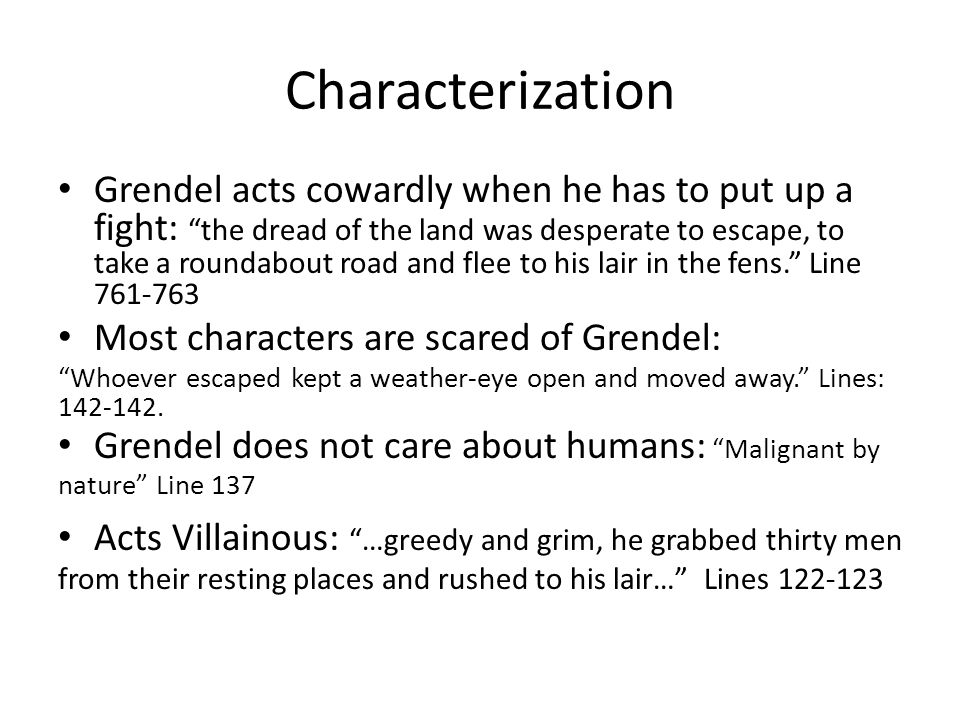 Characterization

• Grendel acts cowardly when he has to put up a fight: “the dread of the land was desperate to escape, to take a roundabout road and flee to his lair in the fens.” Line 761-763

• Most characters are scared of Grendel:
“Whoever escaped kept a weather-eye open and moved away.” Lines: 142-142.

• Grendel does not care about humans: “Malignant by nature” Line 137

• Acts Villainous: “…greedy and grim, he grabbed thirty men from their resting places and rushed to his lair…” Lines 122-123